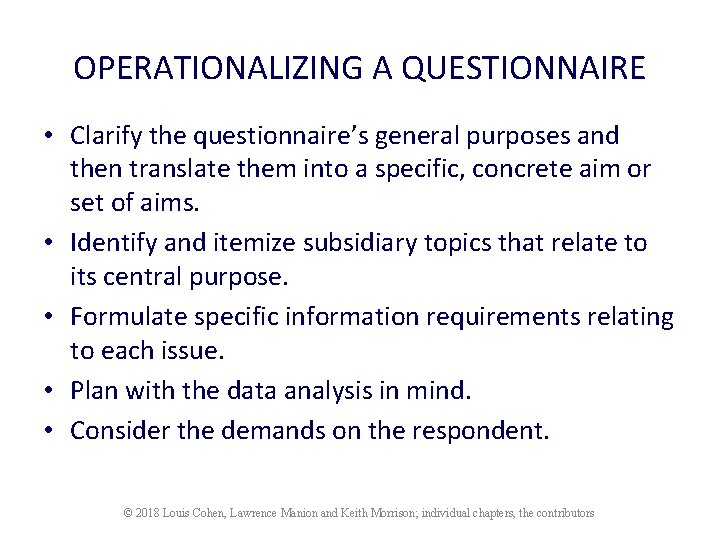 OPERATIONALIZING A QUESTIONNAIRE

• Clarify the questionnaire's general purposes and then translate them into a specific, concrete aim or set of aims.
• Identify and itemize subsidiary topics that relate to its central purpose.
• Formulate specific information requirements relating to each issue.
• Plan with the data analysis in mind.
• Consider the demands on the respondent.

© 2018 Louis Cohen, Lawrence Manion and Keith Morrison; individual chapters, the contributors